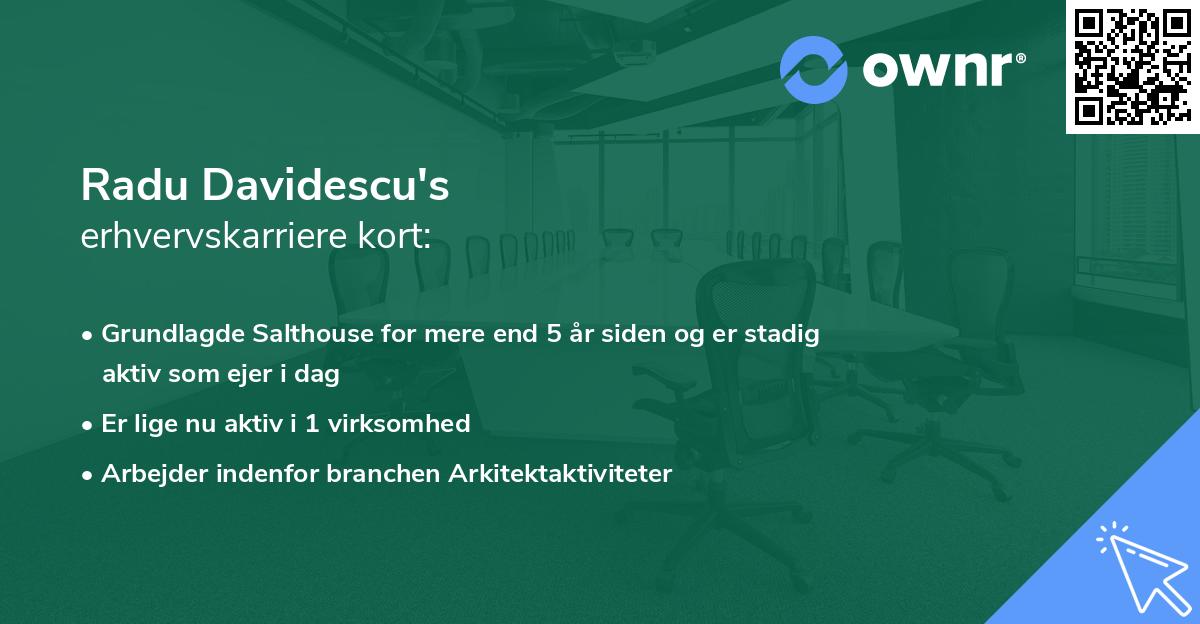 ownr®

Radu Davidescu's
erhvervskarriere kort:

• Grundlagde Salthouse for mere end 5 år siden og er stadig aktiv som ejer i dag
• Er lige nu aktiv i 1 virksomhed
• Arbejder indenfor branchen Arkitektaktiviteter